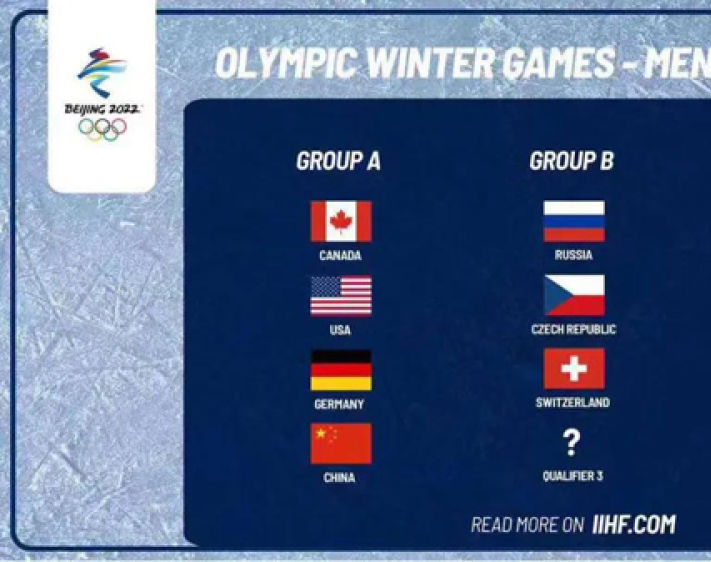 BEIJING 2022

OLYMPIC WINTER GAMES - MEN

GROUP A

CANADA

USA

GERMANY

CHINA

GROUP B

RUSSIA

CZECH REPUBLIC

SWITZERLAND

?

QUALIFIER 3

READ MORE ON IIHF.COM